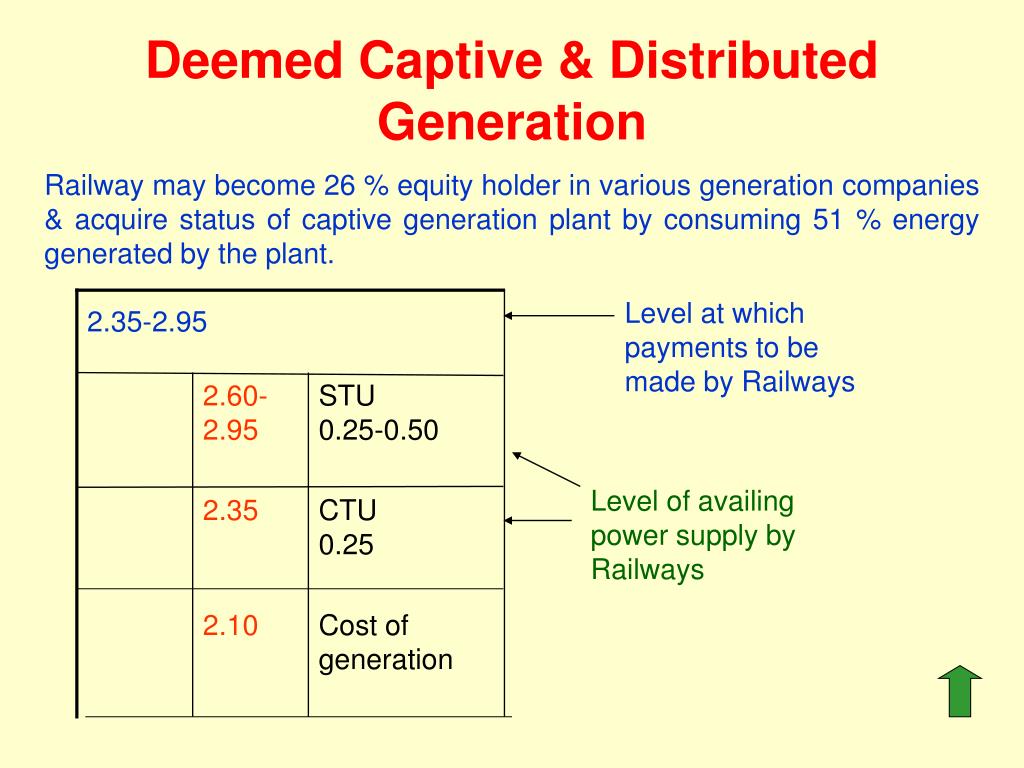 Deemed Captive & Distributed Generation

Railway may become 26 % equity holder in various generation companies & acquire status of captive generation plant by consuming 51 % energy generated by the plant.

| 2.35-2.95 | | |
|---|---|---|
| | 2.60-2.95 | STU 0.25-0.50 |
| | 2.35 | CTU 0.25 |
| | 2.10 | Cost of generation |

Level at which payments to be made by Railways

Level of availing power supply by Railways